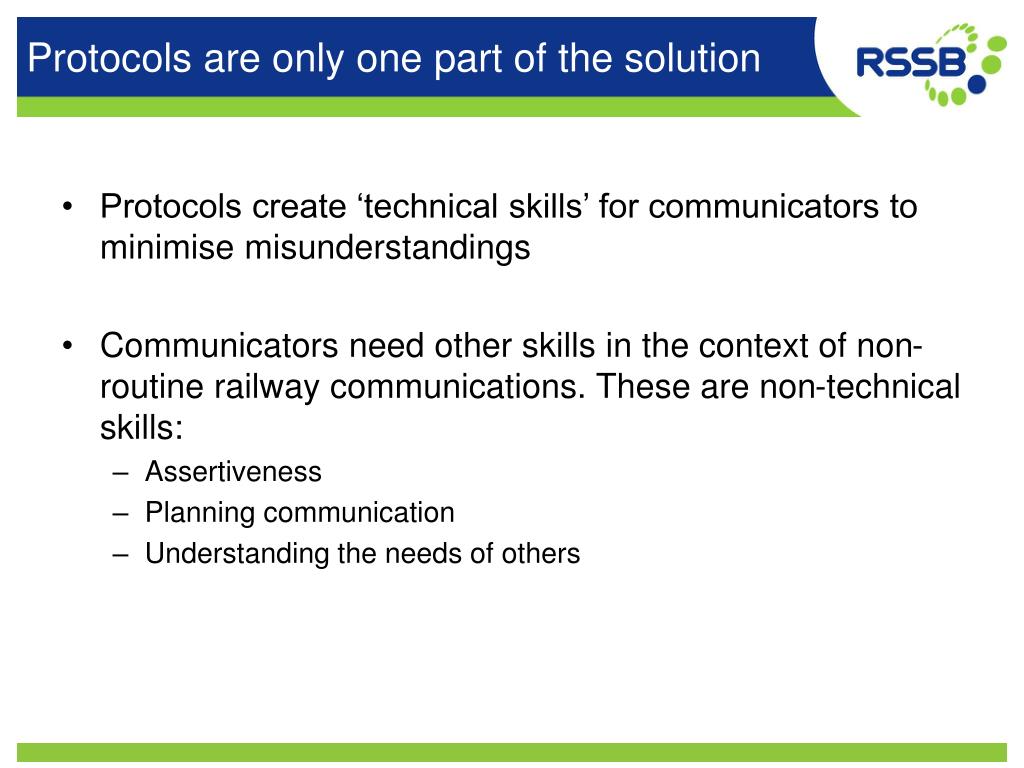 Protocols are only one part of the solution

RSSB

• Protocols create ‘technical skills’ for communicators to minimise misunderstandings

• Communicators need other skills in the context of non-routine railway communications. These are non-technical skills:
– Assertiveness
– Planning communication
– Understanding the needs of others